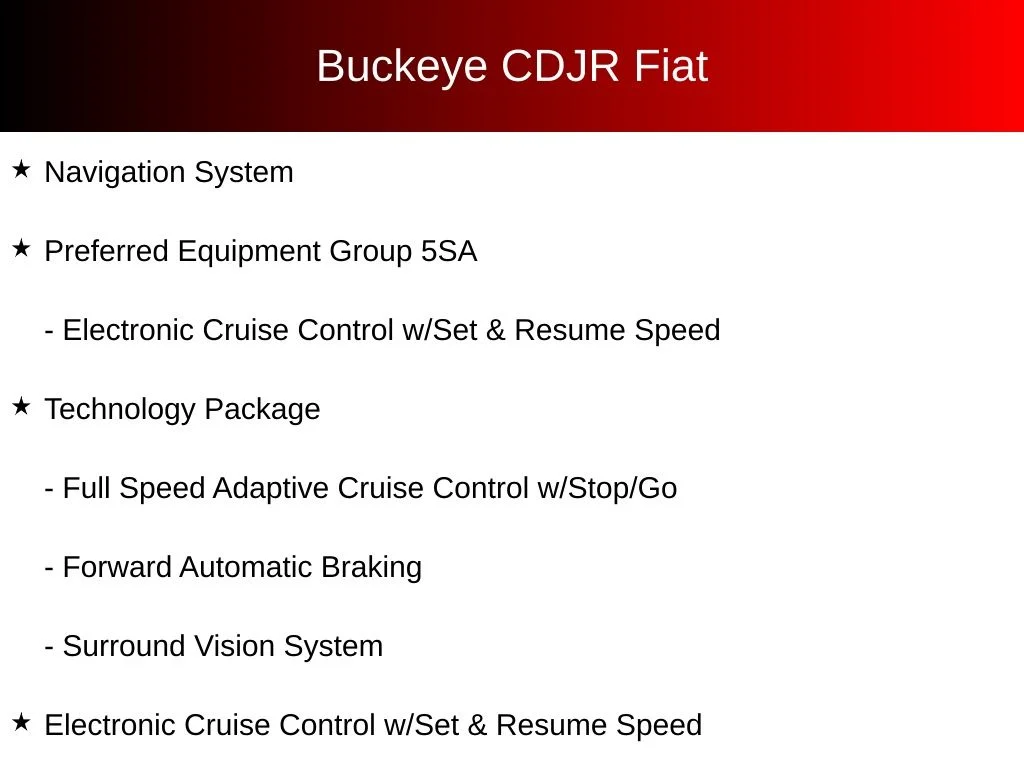 Buckeye CDJR Fiat

★ Navigation System

★ Preferred Equipment Group 5SA

- Electronic Cruise Control w/Set & Resume Speed

★ Technology Package

- Full Speed Adaptive Cruise Control w/Stop/Go

- Forward Automatic Braking

- Surround Vision System

★ Electronic Cruise Control w/Set & Resume Speed